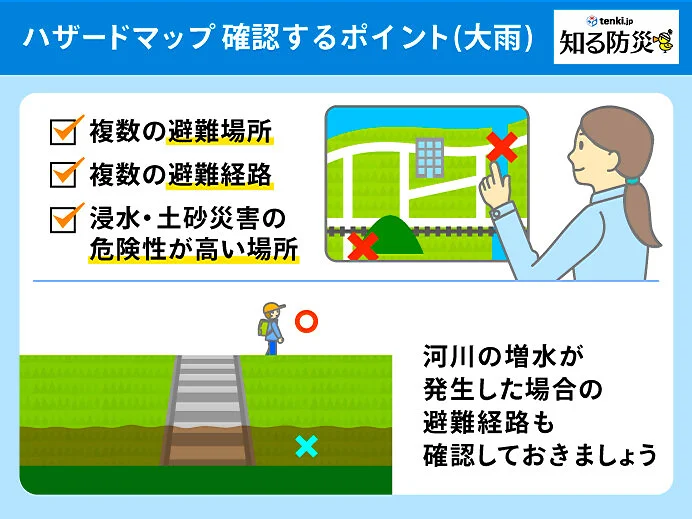 ハザードマップ 確認するポイント(大雨)

tenki.jp
知る防災

複数の避難場所

複数の避難経路

浸水・土砂災害の危険性が高い場所

河川の増水が発生した場合の避難経路も確認しておきましょう